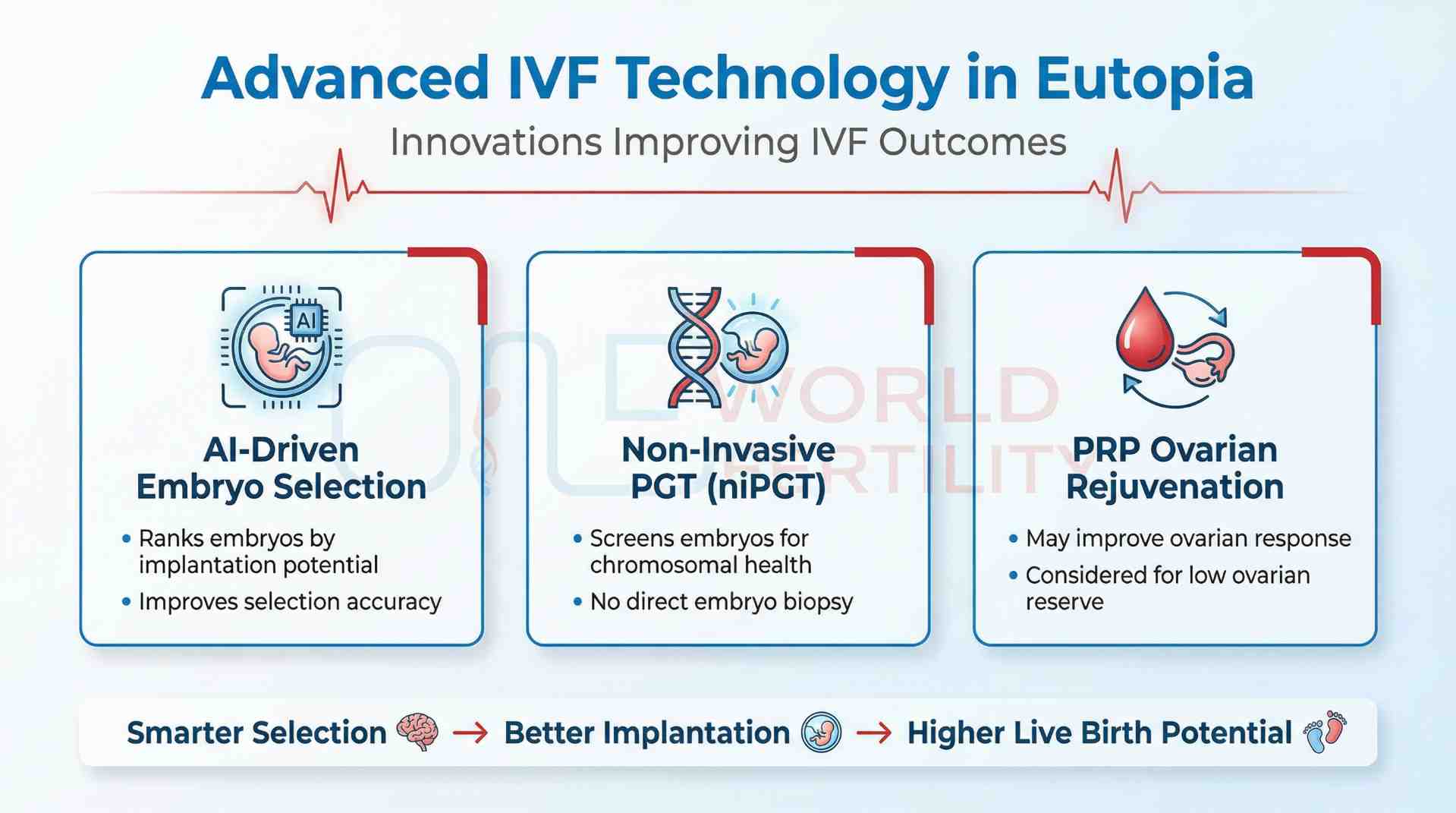 Advanced IVF Technology in Eutopia

Innovations Improving IVF Outcomes

AI

AI-Driven Embryo Selection

• Ranks embryos by implantation potential
• Improves selection accuracy

Non-Invasive PGT (niPGT)

• Screens embryos for chromosomal health
• No direct embryo biopsy

PRP Ovarian Rejuvenation

• May improve ovarian response
• Considered for low ovarian reserve

WORLD FERTILITY

Smarter Selection → Better Implantation → Higher Live Birth Potential